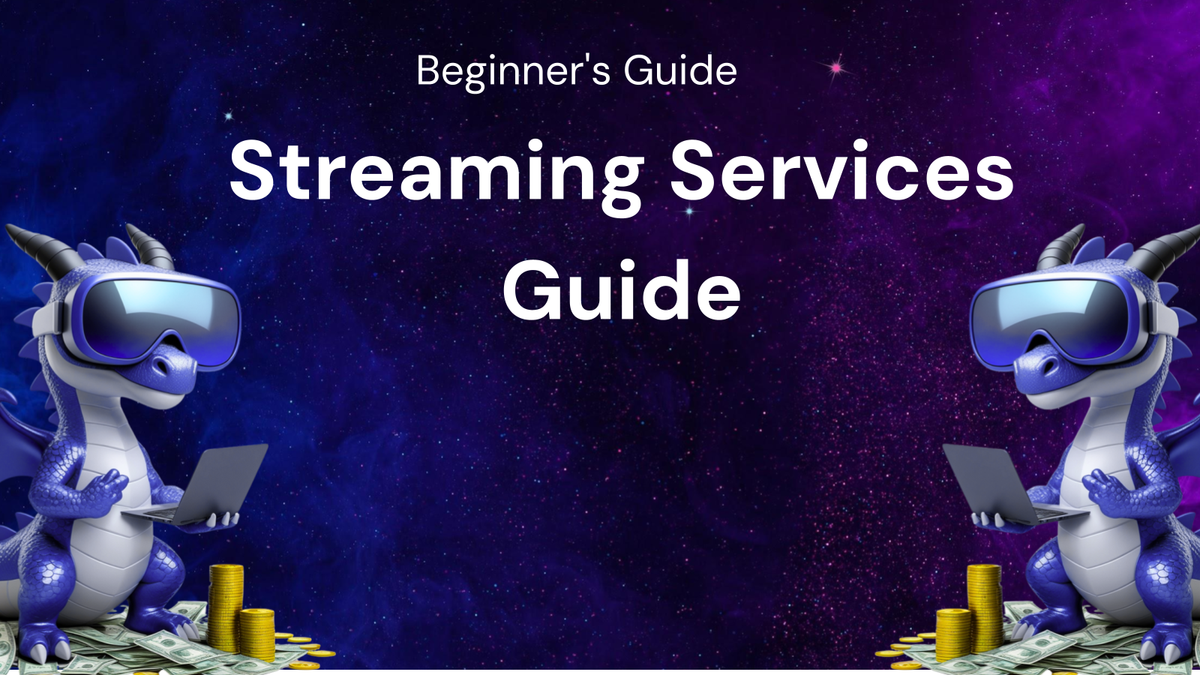 Beginner's Guide

Streaming Services Guide